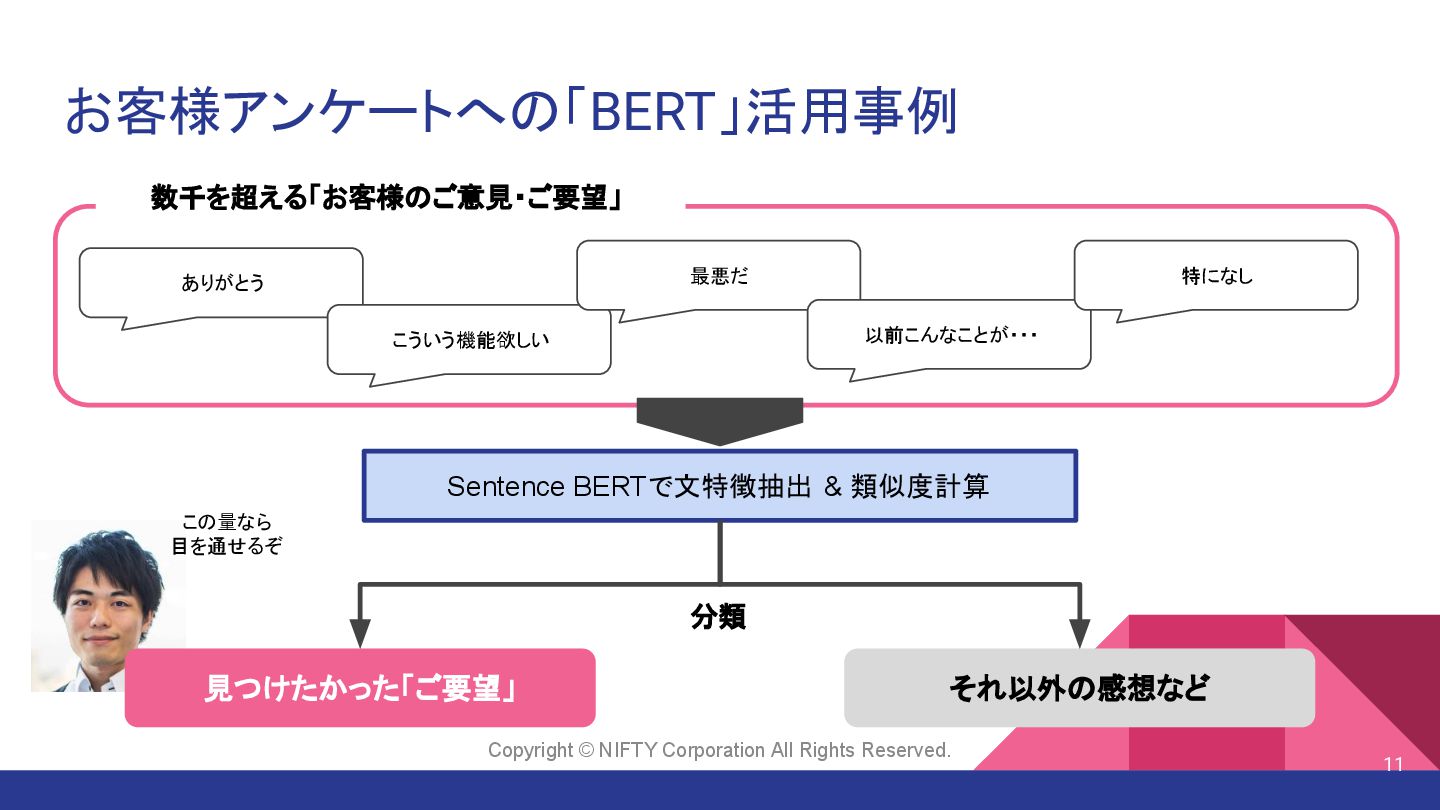 お客様アンケートへの「BERT」活用事例

数千を超える「お客様のご意見・ご要望」

ありがとう

こういう機能欲しい

最悪だ

以前こんなことが・・・

特になし

Sentence BERTで文特徴抽出 & 類似度計算

この量なら
目を通せるぞ

分類

見つけたかった「ご要望」

それ以外の感想など

Copyright © NIFTY Corporation All Rights Reserved.

11